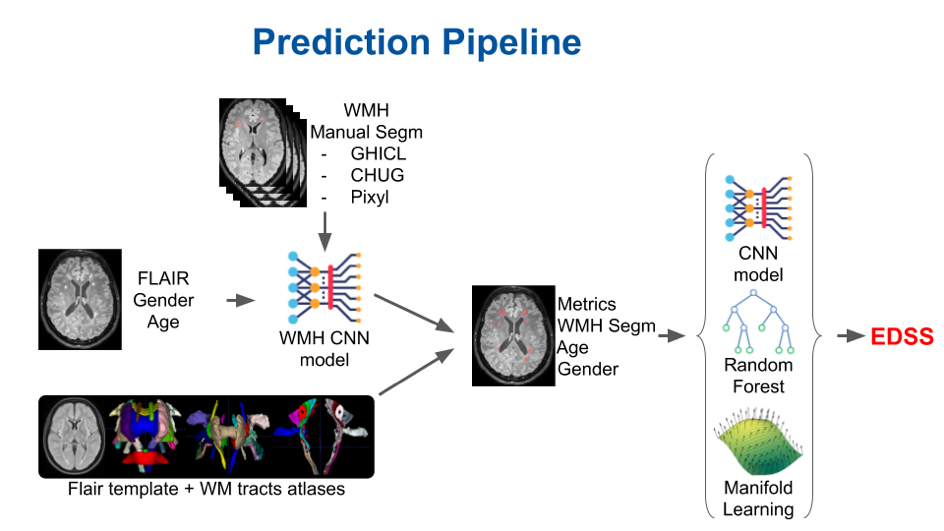 Prediction Pipeline

WMH
Manual Segm
- GHICL
- CHUG
- Pixyl

FLAIR
Gender
Age

WMH CNN model

Flair template + WM tracts atlases

Metrics
WMH Segm
Age
Gender

CNN model

Random Forest

Manifold Learning

EDSS